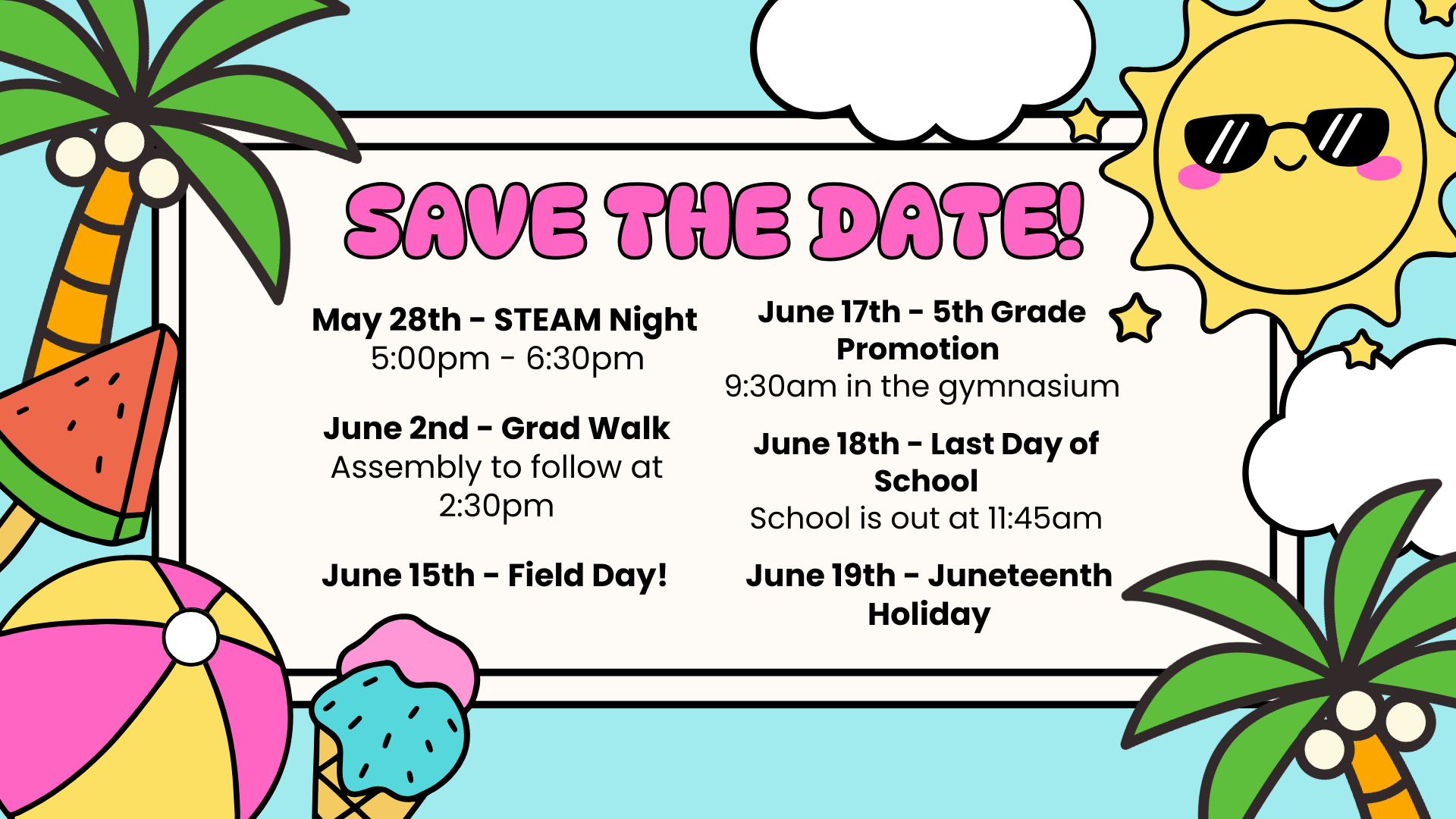 SAVE THE DATE!

May 28th - STEAM Night
5:00pm - 6:30pm

June 2nd - Grad Walk
Assembly to follow at 2:30pm

June 15th - Field Day!

June 17th - 5th Grade Promotion
9:30am in the gymnasium

June 18th - Last Day of School
School is out at 11:45am

June 19th - Juneteenth Holiday